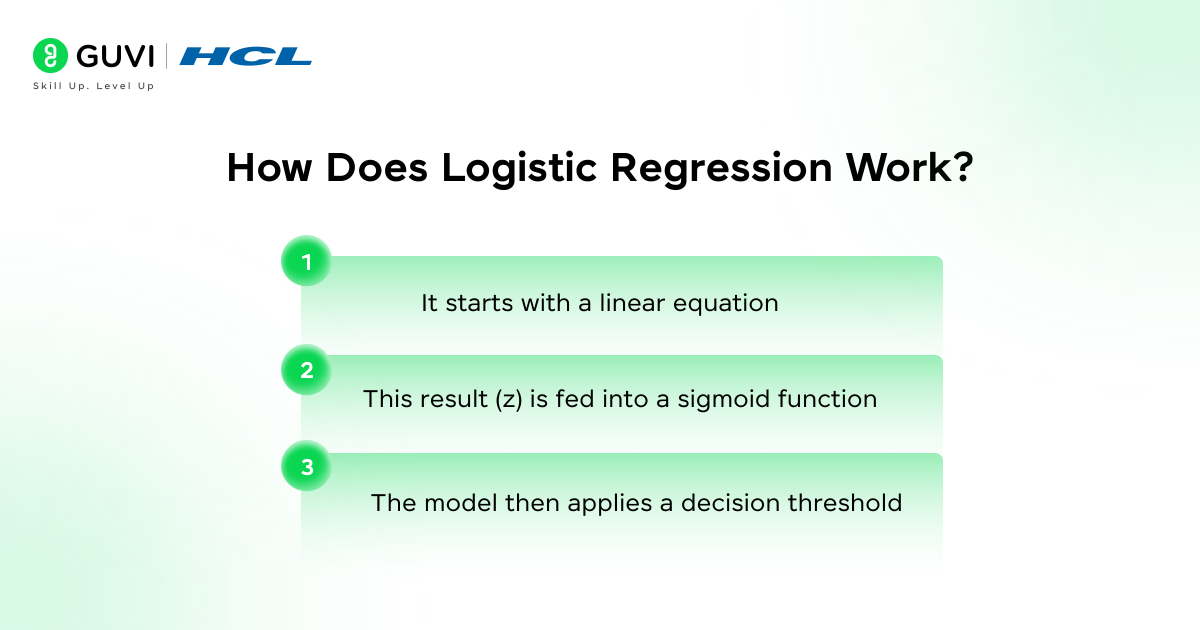 GUVI | HCL
Skill Up. Level Up

How Does Logistic Regression Work?

1
It starts with a linear equation

2
This result (z) is fed into a sigmoid function

3
The model then applies a decision threshold